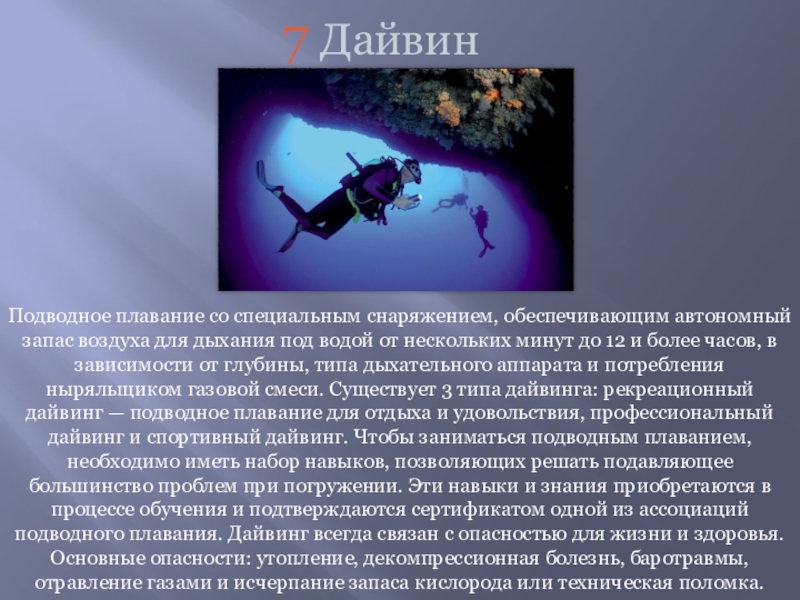 7 Дайвин

Подводное плавание со специальным снаряжением, обеспечивающим автономный запас воздуха для дыхания под водой от нескольких минут до 12 и более часов, в зависимости от глубины, типа дыхательного аппарата и потребления ныряльщиком газовой смеси. Существует 3 типа дайвинга: рекреационный дайвинг — подводное плавание для отдыха и удовольствия, профессиональный дайвинг и спортивный дайвинг. Чтобы заниматься подводным плаванием, необходимо иметь набор навыков, позволяющих решать подавляющее большинство проблем при погружении. Эти навыки и знания приобретаются в процессе обучения и подтверждаются сертификатом одной из ассоциаций подводного плавания. Дайвинг всегда связан с опасностью для жизни и здоровья. Основные опасности: утопление, декомпрессионная болезнь, баротравмы, отравление газами и исчерпание запаса кислорода или техническая поломка.